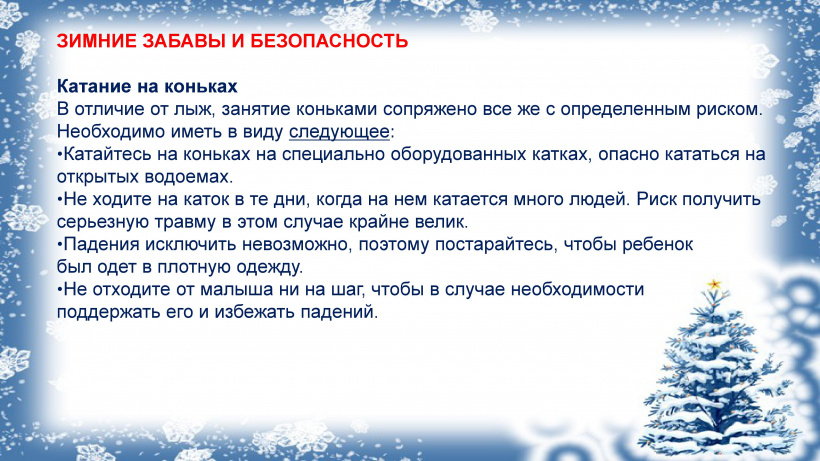 ЗИМНИЕ ЗАБАВЫ И БЕЗОПАСНОСТЬ

Катание на коньках
В отличие от лыж, занятие коньками сопряжено все же с определенным риском. Необходимо иметь в виду следующее:
•Катайтесь на коньках на специально оборудованных катках, опасно кататься на открытых водоемах.
•Не ходите на каток в те дни, когда на нем катается много людей. Риск получить серьезную травму в этом случае крайне велик.
•Падения исключить невозможно, поэтому постарайтесь, чтобы ребенок был одет в плотную одежду.
•Не отходите от малыша ни на шаг, чтобы в случае необходимости поддержать его и избежать падений.